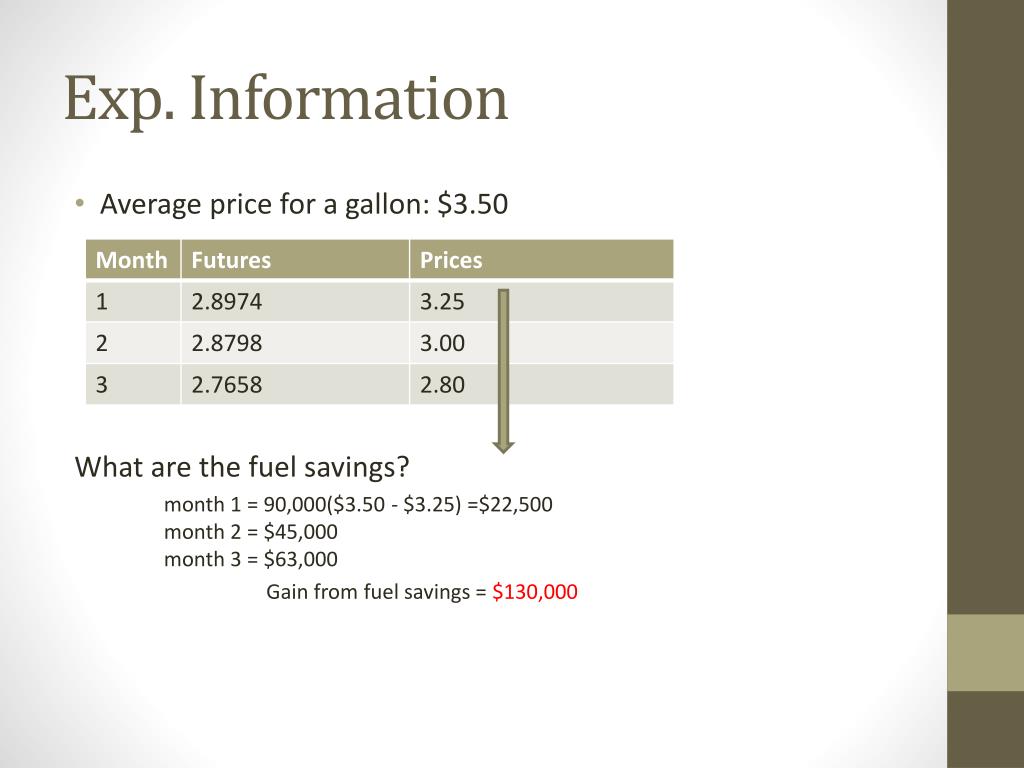 Exp. Information

• Average price for a gallon: \$3.50

| Month | Futures | Prices |
|---|---|---|
| 1 | 2.8974 | 3.25 |
| 2 | 2.8798 | 3.00 |
| 3 | 2.7658 | 2.80 |

What are the fuel savings?

month 1 = 90,000(\$3.50 - \$3.25) =\$22,500
month 2 = \$45,000
month 3 = \$63,000

Gain from fuel savings = \$130,000